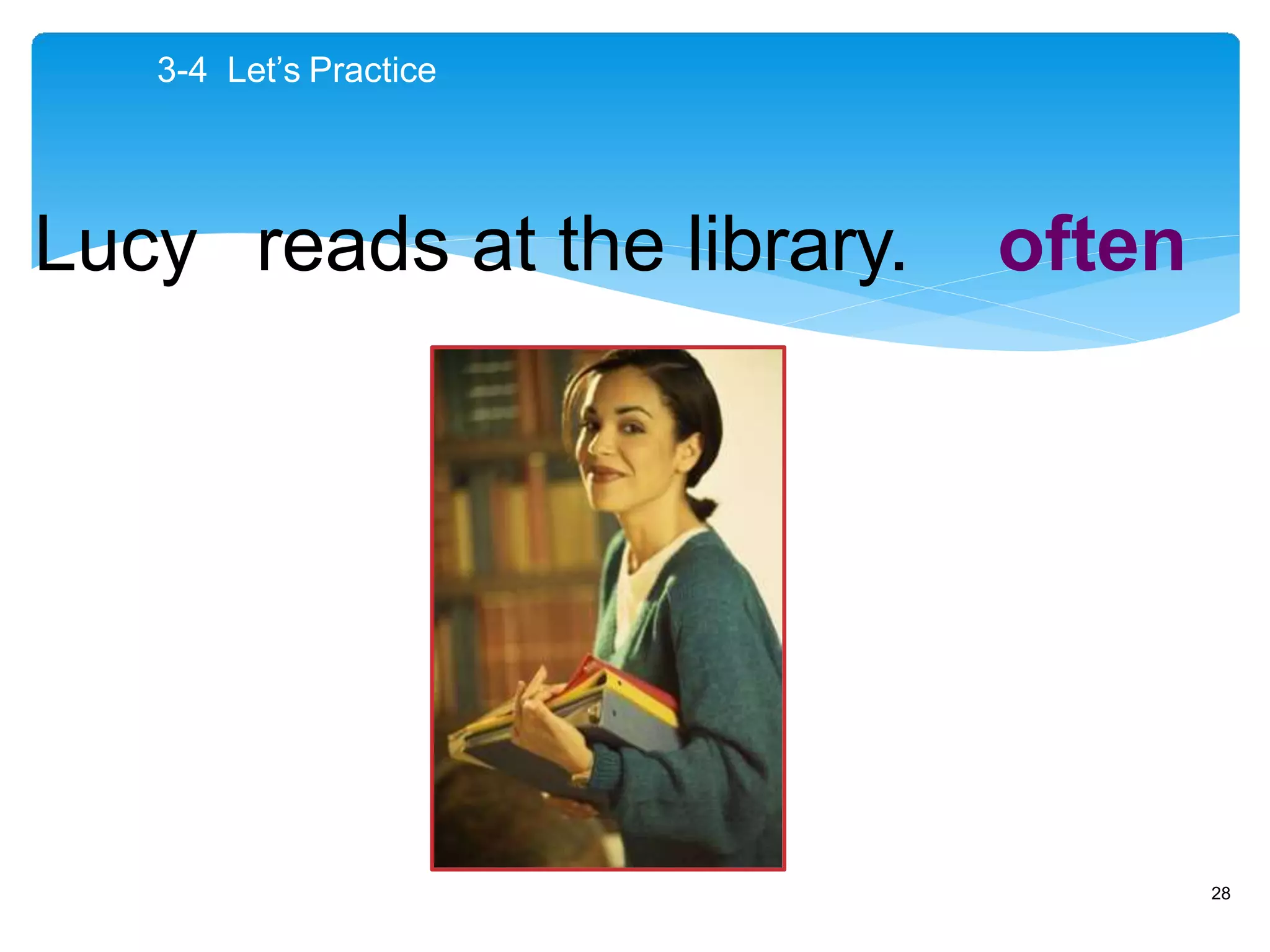 3-4 Let’s Practice

Lucy reads at the library. often

28